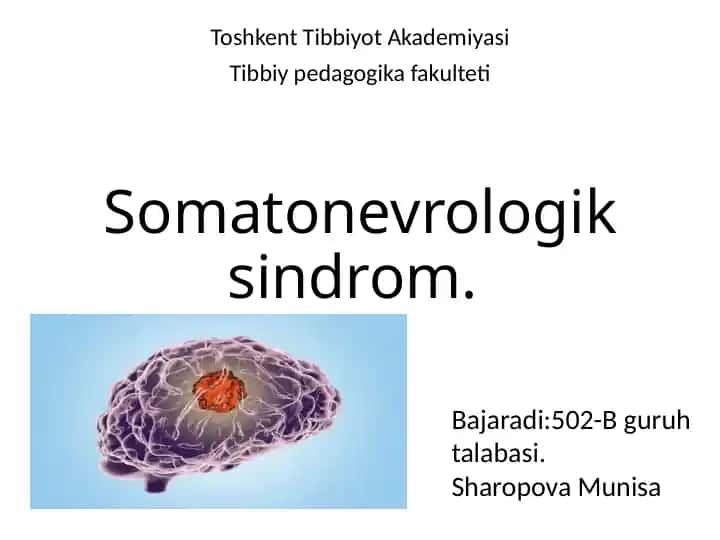 Toshkent Tibbiyot Akademiyasi
Tibbiy pedagogika fakulteti

Somatonevrologik sindrom.

Bajaradi:502-B guruh talabasi.
Sharopova Munisa